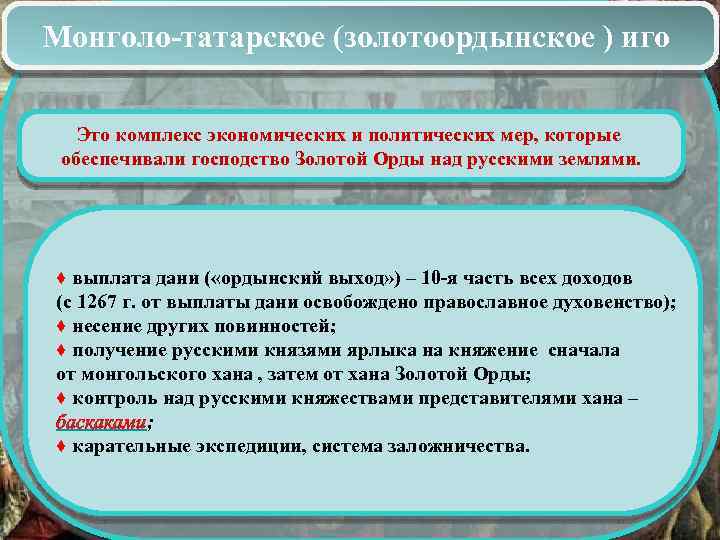 Монголо-татарское (золотоордынское ) иго

Это комплекс экономических и политических мер, которые обеспечивали господство Золотой Орды над русскими землями.

♦ выплата дани («ордынский выход») – 10-я часть всех доходов (с 1267 г. от выплаты дани освобождено православное духовенство);
♦ несение других повинностей;
♦ получение русскими князями ярлыка на княжение сначала от монгольского хана , затем от хана Золотой Орды;
♦ контроль над русскими княжествами представителями хана – баскаками;
♦ карательные экспедиции, система заложничества.